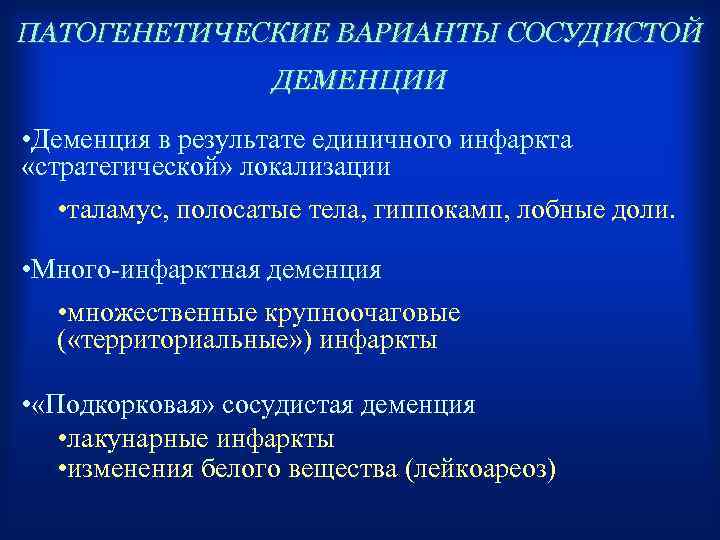 ПАТОГЕНЕТИЧЕСКИЕ ВАРИАНТЫ СОСУДИСТОЙ ДЕМЕНЦИИ

•Деменция в результате единичного инфаркта «стратегической» локализации

•таламус, полосатые тела, гиппокамп, лобные доли.

•Много-инфарктная деменция

•множественные крупноочаговые («территориальные») инфаркты

•«Подкорковая» сосудистая деменция

•лакунарные инфаркты
•изменения белого вещества (лейкоареоз)